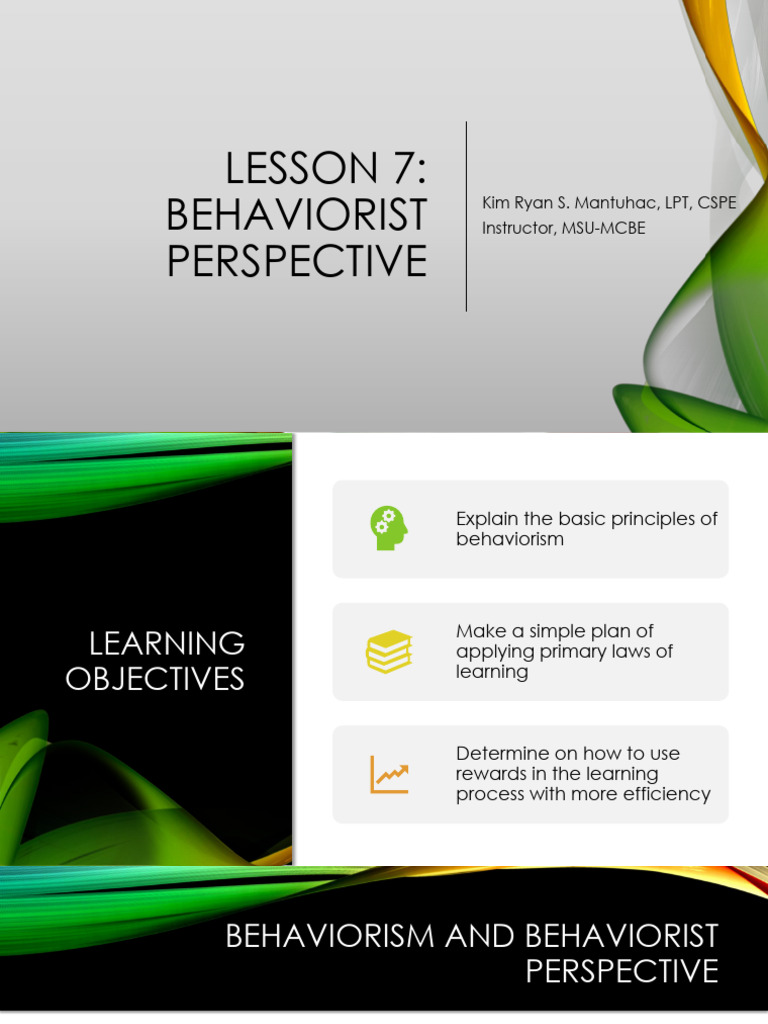 LESSON 7: BEHAVIORIST PERSPECTIVE

Kim Ryan S. Mantuhac, LPT, CSPE
Instructor, MSU-MCBE

LEARNING OBJECTIVES

Explain the basic principles of behaviorism

Make a simple plan of applying primary laws of learning

Determine on how to use rewards in the learning process with more efficiency

BEHAVIORISM AND BEHAVIORIST PERSPECTIVE